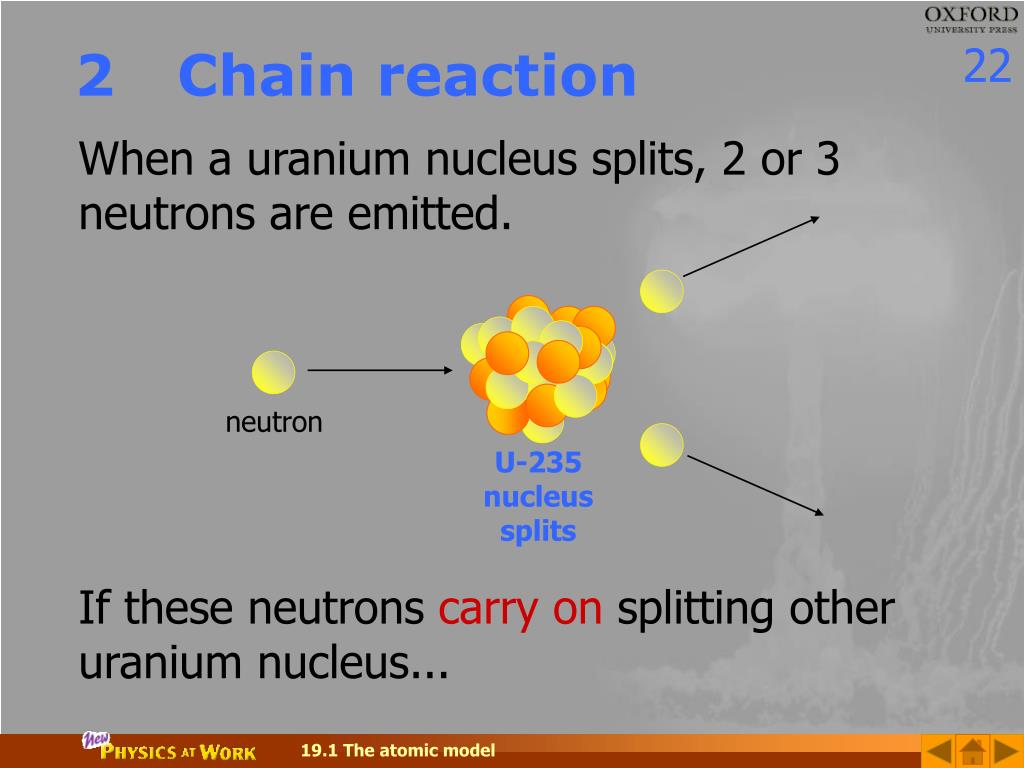 OXFORD
UNIVERSITY PRESS

22

2 Chain reaction

When a uranium nucleus splits, 2 or 3 neutrons are emitted.

neutron

U-235 nucleus splits

If these neutrons carry on splitting other uranium nucleus...

New PHYSICS AT WORK

19.1 The atomic model